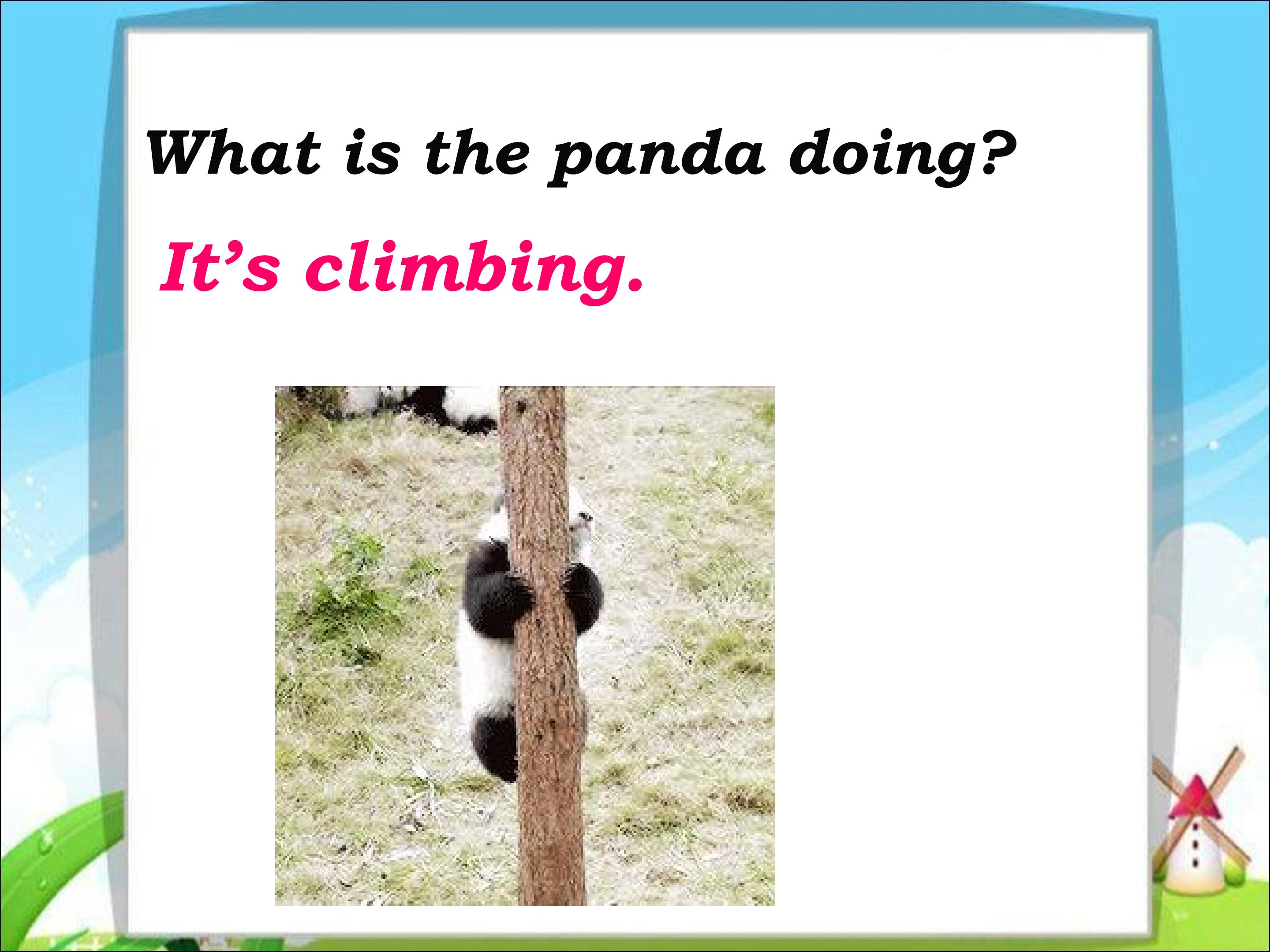 What is the panda doing?

It’s climbing.